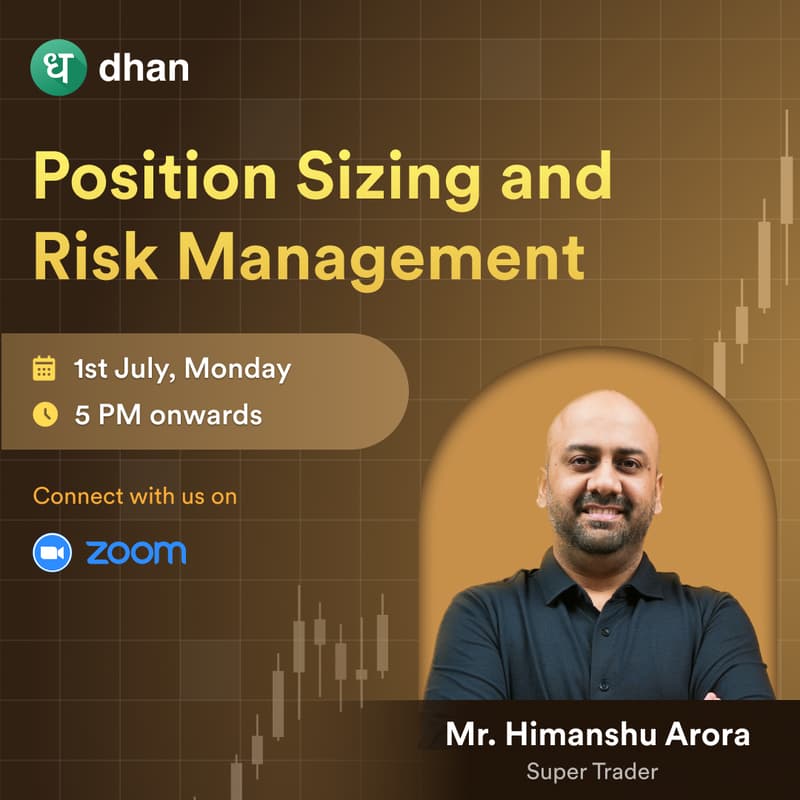 ध dhan

Position Sizing and Risk Management

1st July, Monday
5 PM onwards

Connect with us on

zoom

Mr. Himanshu Arora
Super Trader